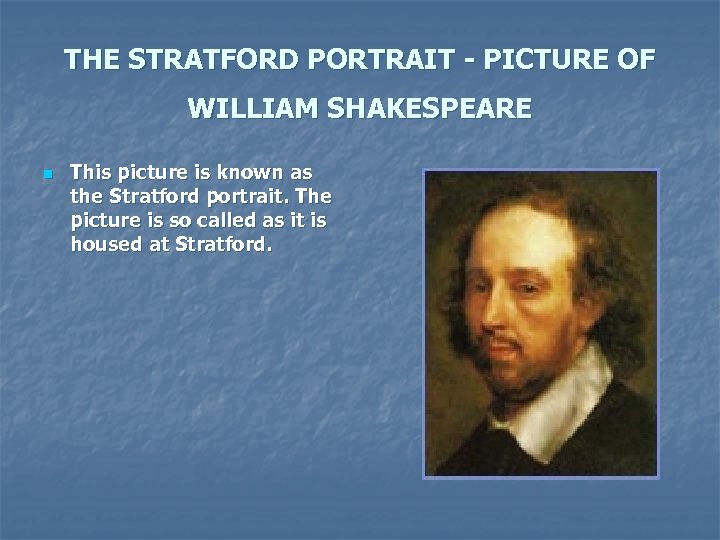 THE STRATFORD PORTRAIT - PICTURE OF WILLIAM SHAKESPEARE

This picture is known as the Stratford portrait. The picture is so called as it is housed at Stratford.